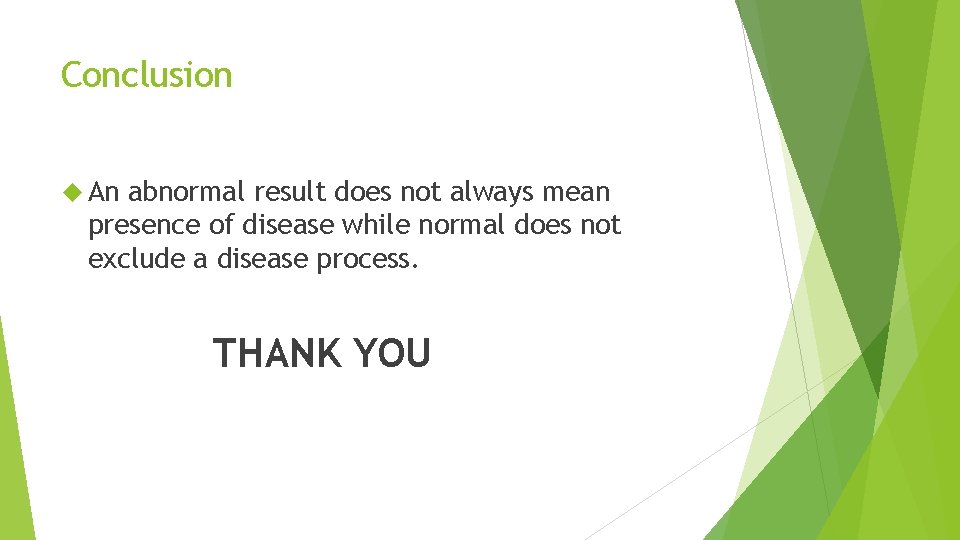 Conclusion

An abnormal result does not always mean presence of disease while normal does not exclude a disease process.

THANK YOU